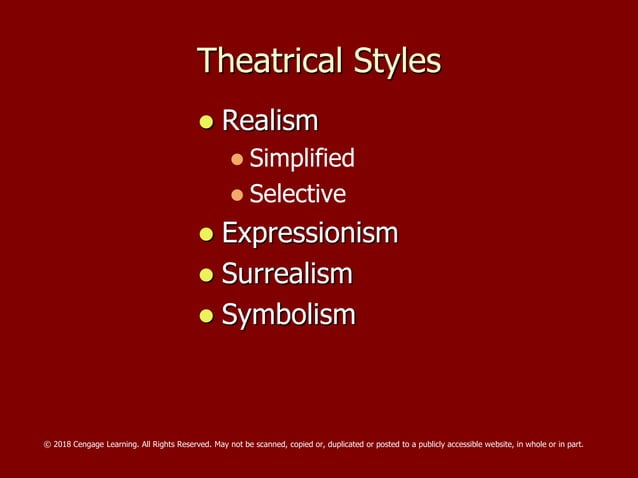 Theatrical Styles

- Realism
  - Simplified
  - Selective
- Expressionism
- Surrealism
- Symbolism

© 2018 Cengage Learning. All Rights Reserved. May not be scanned, copied or, duplicated or posted to a publicly accessible website, in whole or in part.